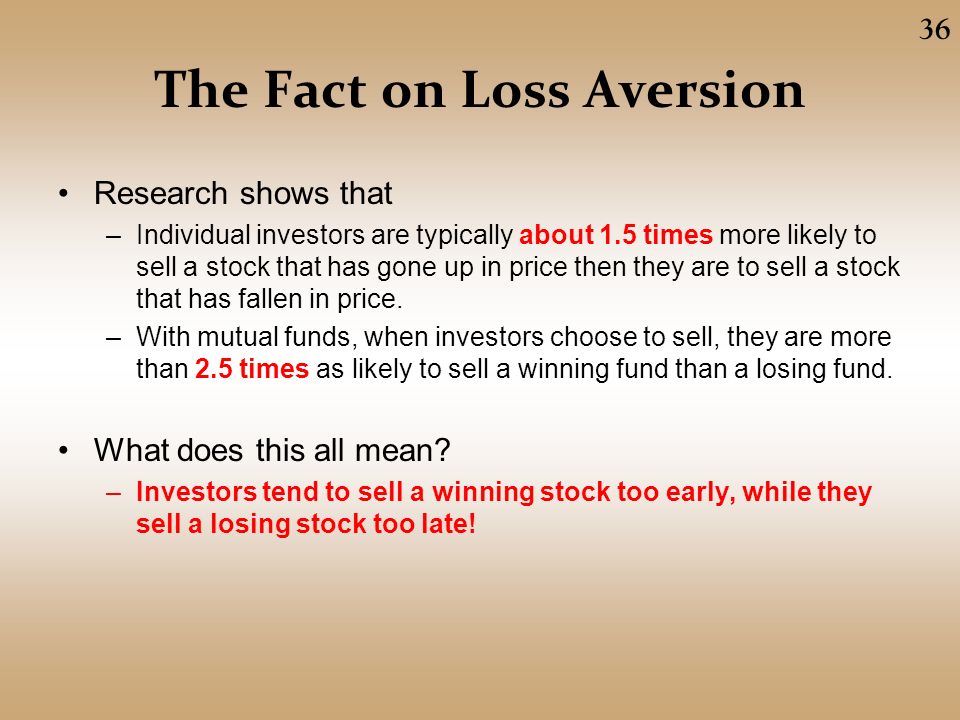 36

The Fact on Loss Aversion

• Research shows that
– Individual investors are typically about 1.5 times more likely to sell a stock that has gone up in price then they are to sell a stock that has fallen in price.
– With mutual funds, when investors choose to sell, they are more than 2.5 times as likely to sell a winning fund than a losing fund.

• What does this all mean?
– Investors tend to sell a winning stock too early, while they sell a losing stock too late!